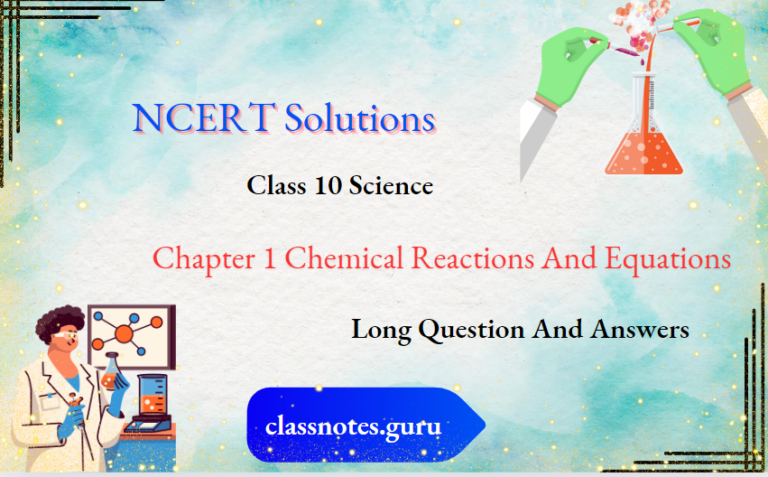 NCERT Solutions

Class 10 Science

Chapter 1 Chemical Reactions And Equations

Long Question And Answers

classnotes.guru